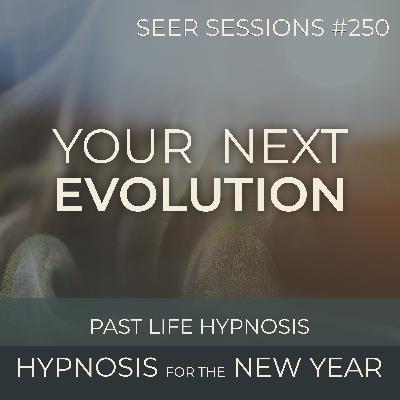 SEER SESSIONS #250

YOUR NEXT EVOLUTION

PAST LIFE HYPNOSIS

HYPNOSIS FOR THE NEW YEAR